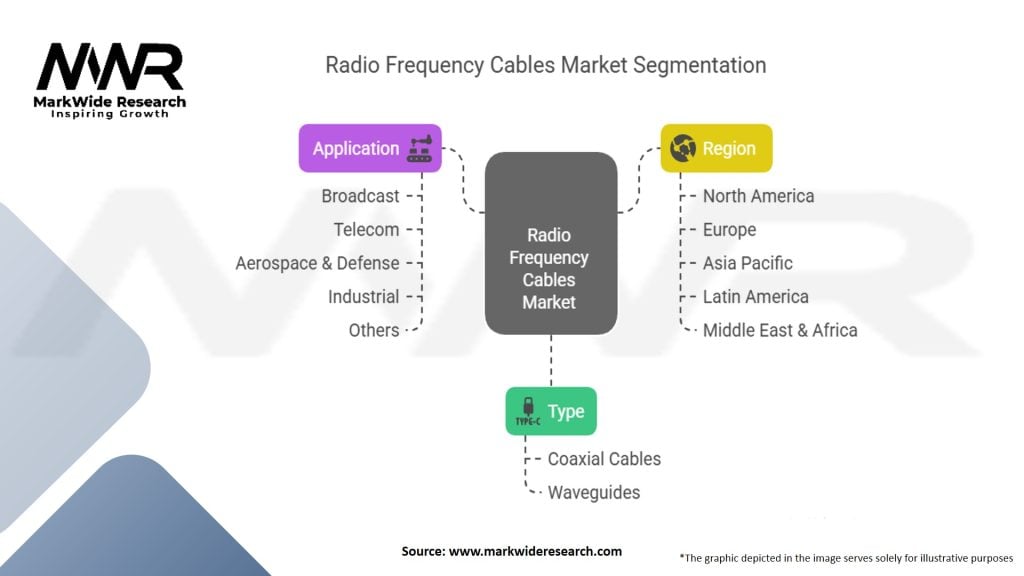 MWR
MarkWide Research
Inspiring Growth

Radio Frequency Cables Market Segmentation

Application
Broadcast
Telecom
Aerospace & Defense
Industrial
Others

Radio Frequency Cables Market

Region
North America
Europe
Asia Pacific
Latin America
Middle East & Africa

TYPE-C
Type
Coaxial Cables
Waveguides

Source: www.markwideresearch.com

*The graphic depicted in the image serves solely for illustrative purposes